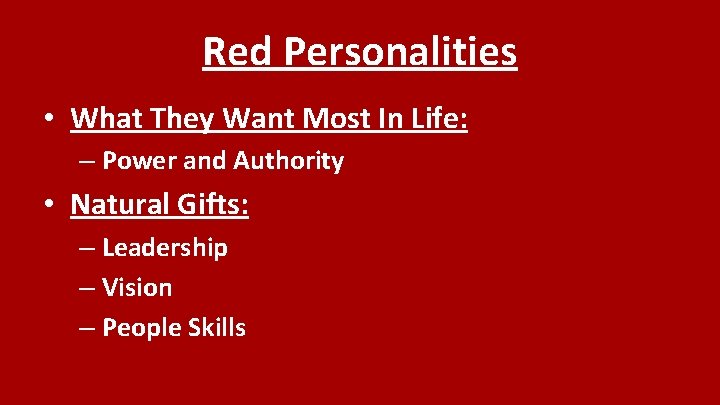 Red Personalities

• What They Want Most In Life:
– Power and Authority

• Natural Gifts:
– Leadership
– Vision
– People Skills